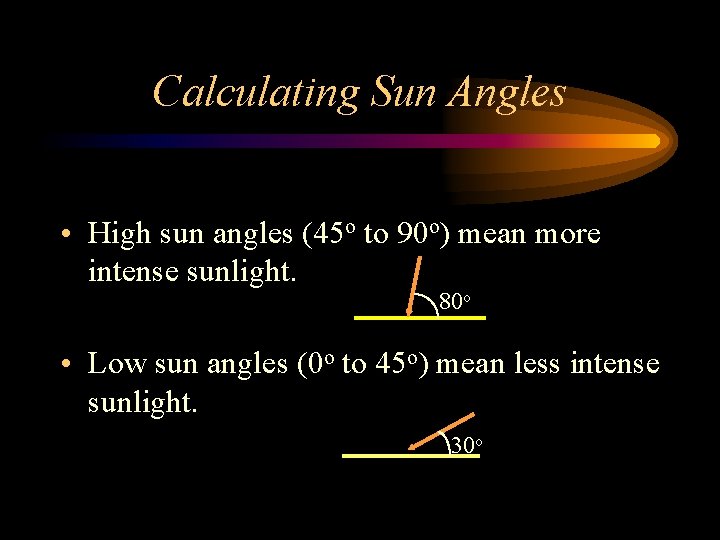 Calculating Sun Angles

• High sun angles ($45^o$ to $90^o$) mean more intense sunlight.

$80^o$

• Low sun angles ($0^o$ to $45^o$) mean less intense sunlight.

$30^o$